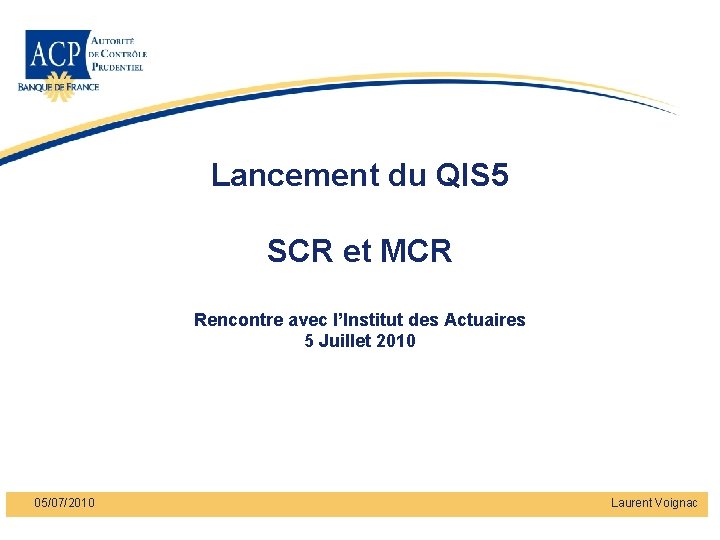 ACP
AUTORITÉ DE CONTRÔLE PRUDENTIEL
BANQUE DE FRANCE

Lancement du QIS5

SCR et MCR

Rencontre avec l'Institut des Actuaires
5 Juillet 2010

05/07/2010

Laurent Voignac